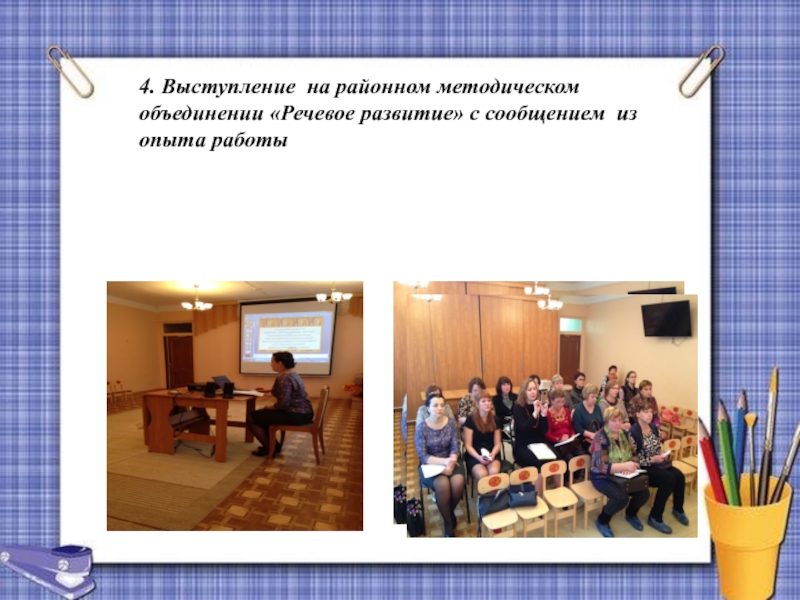 4. Выступление на районном методическом объединении «Речевое развитие» с сообщением из опыта работы